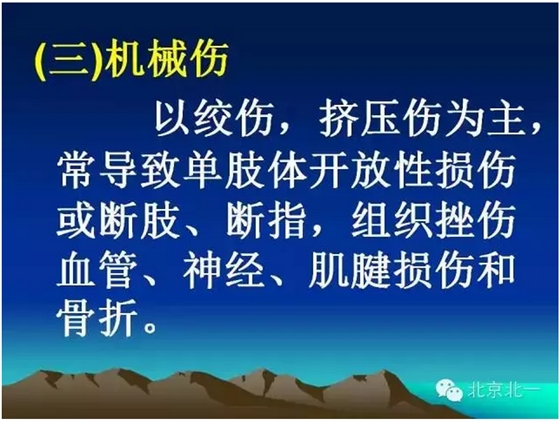 (三)机械伤

以绞伤，挤压伤为主，常导致单肢体开放性损伤或断肢、断指，组织挫伤血管、神经、肌腱损伤和骨折。

北京北一